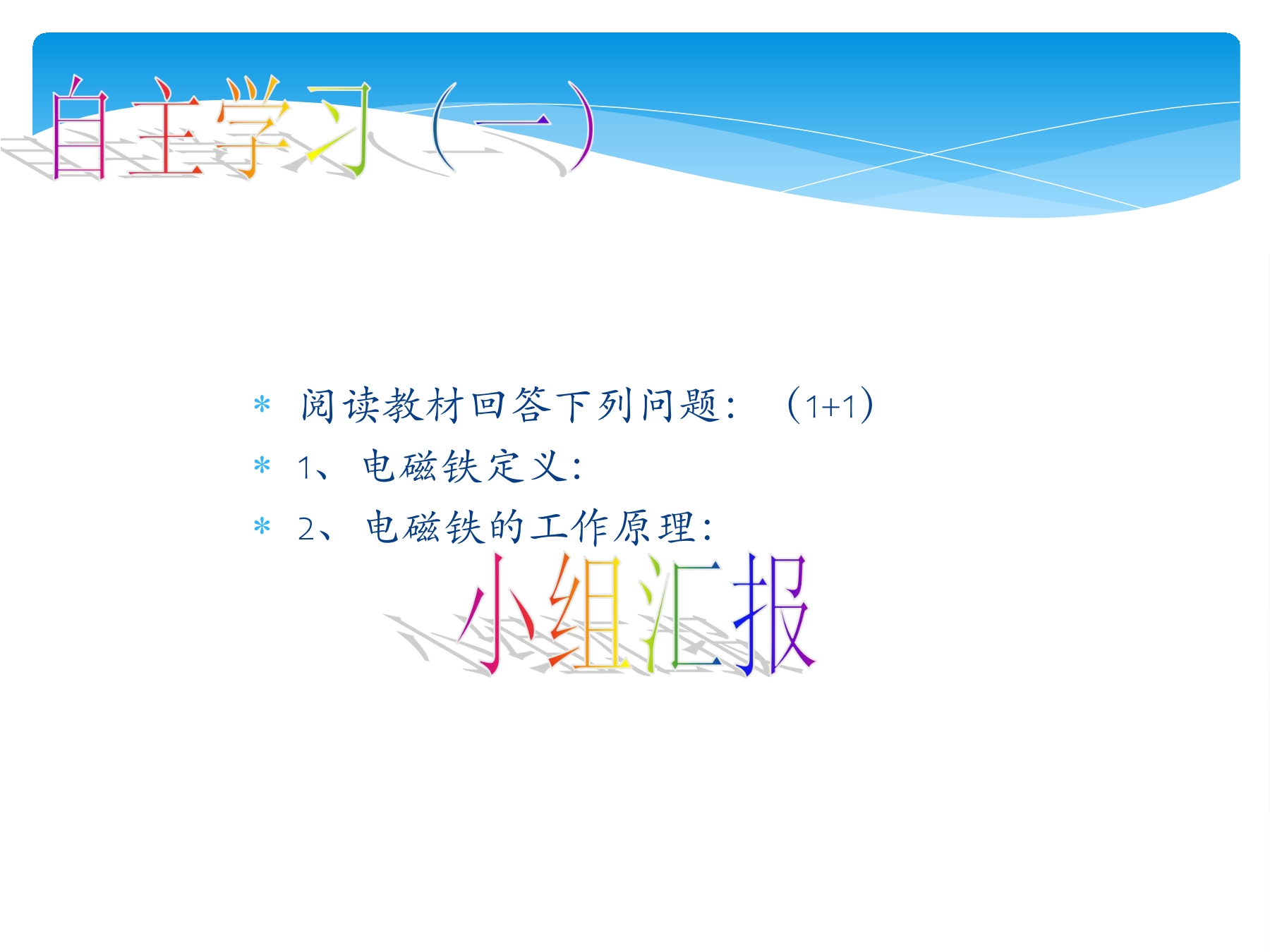 自主学习（一）

* 阅读教材回答下列问题：（1+1）
* 1、电磁铁定义：
* 2、电磁铁的工作原理：

小组汇报